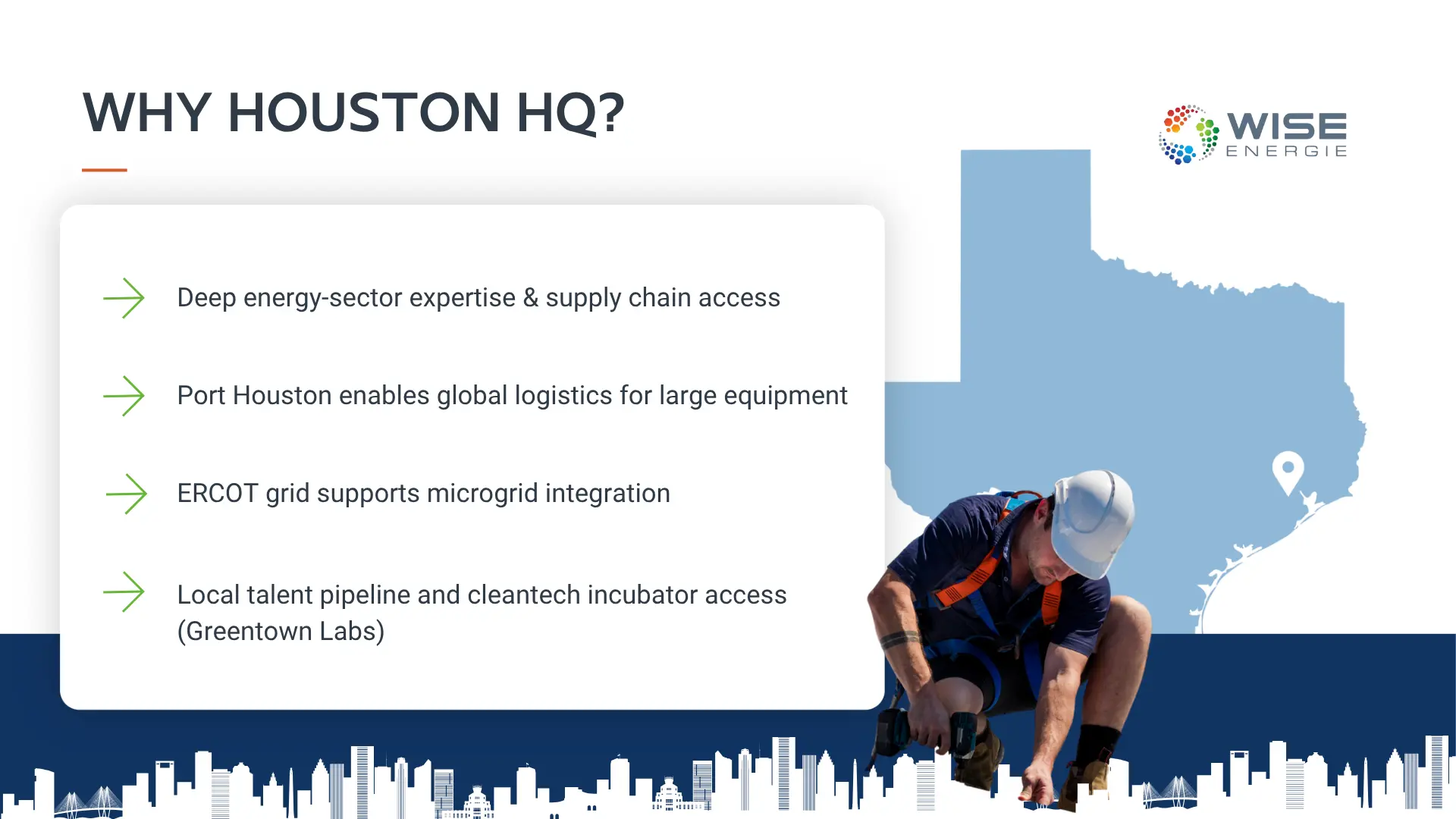 WHY HOUSTON HQ?

WISE ENERGIE

Deep energy-sector expertise & supply chain access

Port Houston enables global logistics for large equipment

ERCOT grid supports microgrid integration

Local talent pipeline and cleantech incubator access (Greentown Labs)